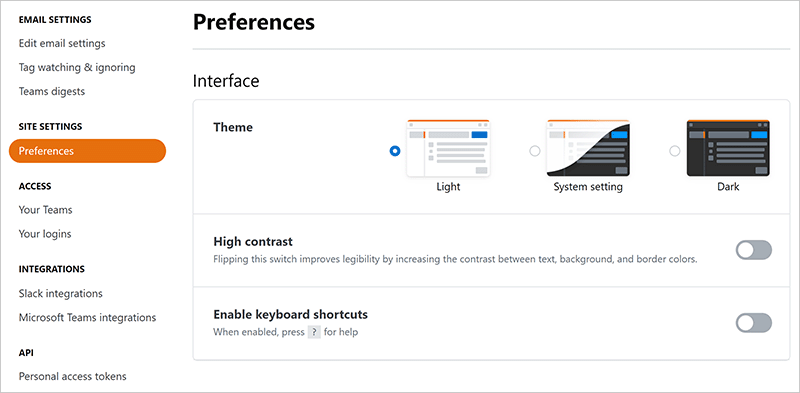 EMAIL SETTINGS
Edit email settings
Tag watching & ignoring
Teams digests

SITE SETTINGS
Preferences

ACCESS
Your Teams
Your logins

INTEGRATIONS
Slack integrations
Microsoft Teams integrations

API
Personal access tokens

Preferences

Interface

Theme

Light

System setting

Dark

High contrast
Flipping this switch improves legibility by increasing the contrast between text, background, and border colors.

Enable keyboard shortcuts
When enabled, press ? for help